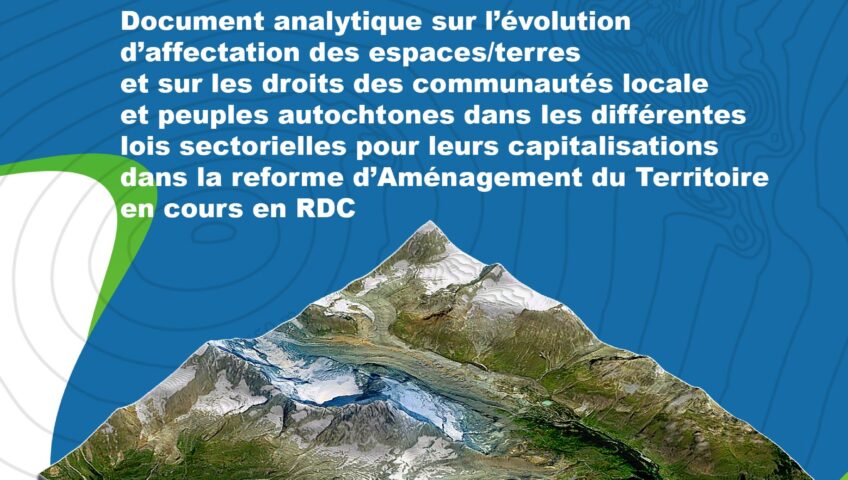 Document analytique sur l'évolution d'affectation des espaces/terres et sur les droits des communautés locale et peuples autochtones dans les différentes lois sectorielles pour leurs capitalisations dans la reforme d'Aménagement du Territoire en cours en RDC